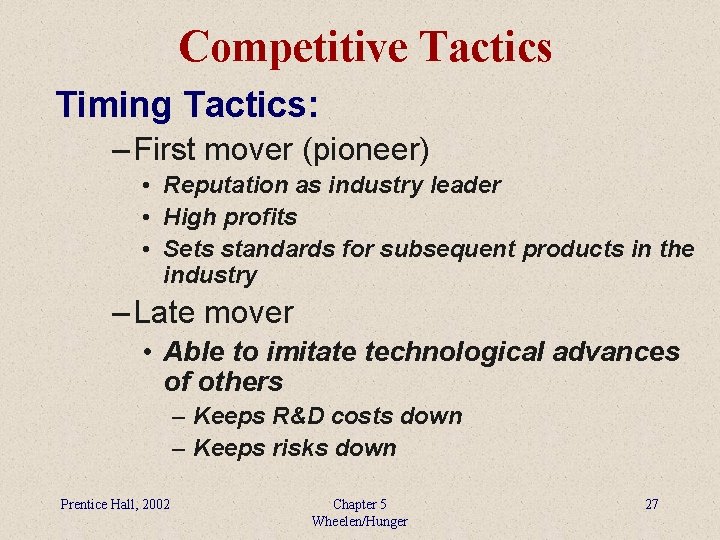 Competitive Tactics

Timing Tactics:

– First mover (pioneer)

• Reputation as industry leader
• High profits
• Sets standards for subsequent products in the industry

– Late mover

• Able to imitate technological advances of others
  – Keeps R&D costs down
  – Keeps risks down

Prentice Hall, 2002

Chapter 5
Wheelen/Hunger

27